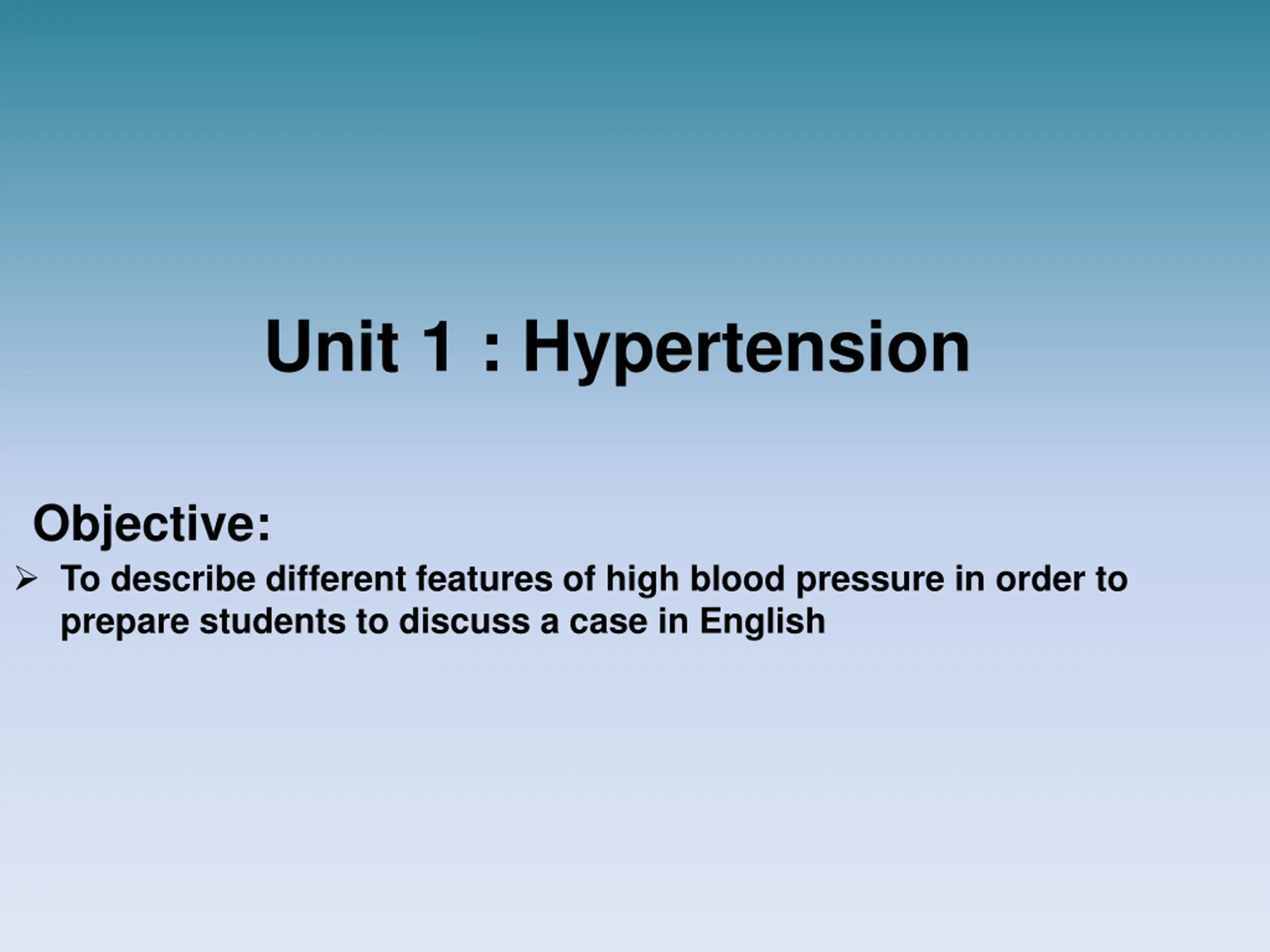 Unit 1 : Hypertension

Objective:

➢ To describe different features of high blood pressure in order to prepare students to discuss a case in English